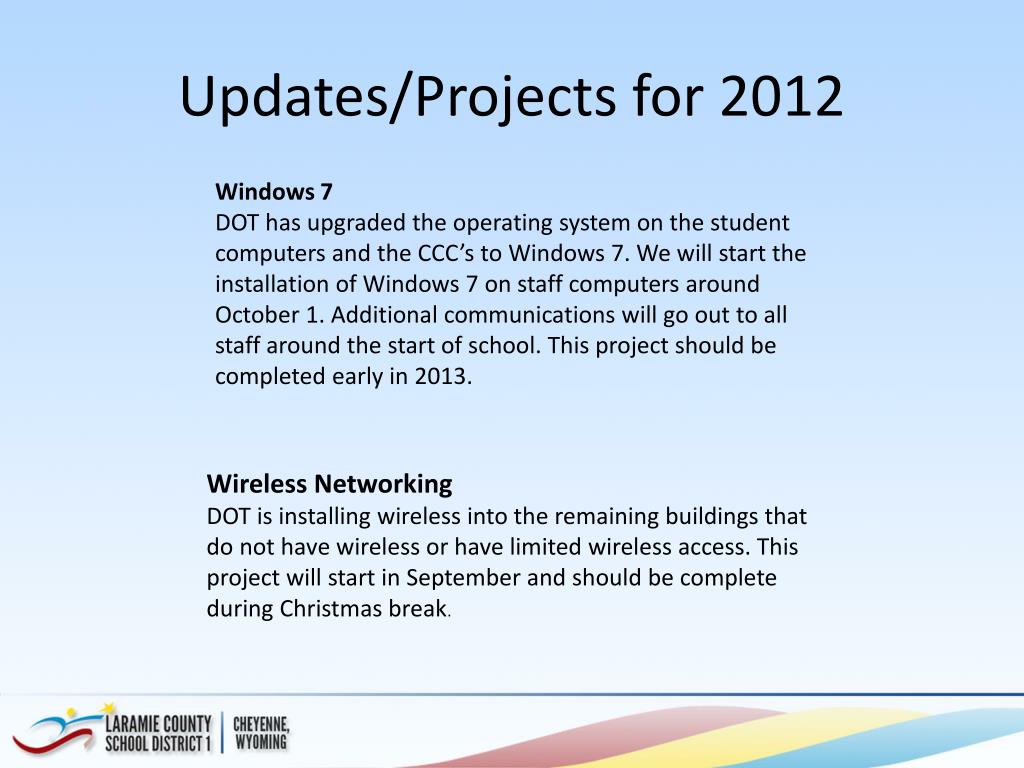 Updates/Projects for 2012

Windows 7
DOT has upgraded the operating system on the student computers and the CCC's to Windows 7. We will start the installation of Windows 7 on staff computers around October 1. Additional communications will go out to all staff around the start of school. This project should be completed early in 2013.

Wireless Networking
DOT is installing wireless into the remaining buildings that do not have wireless or have limited wireless access. This project will start in September and should be complete during Christmas break.

LARAMIE COUNTY SCHOOL DISTRICT 1 | CHEYENNE, WYOMING